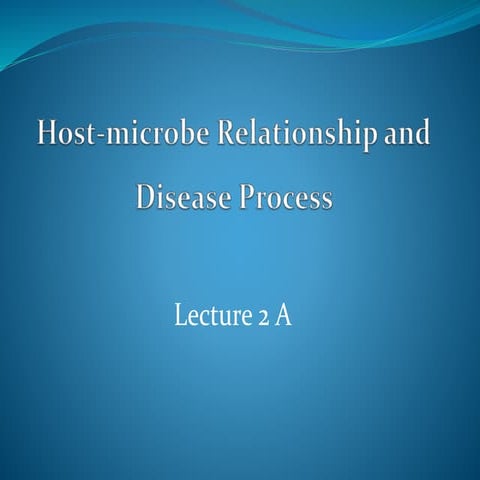 Host-microbe Relationship and Disease Process

Lecture 2 A